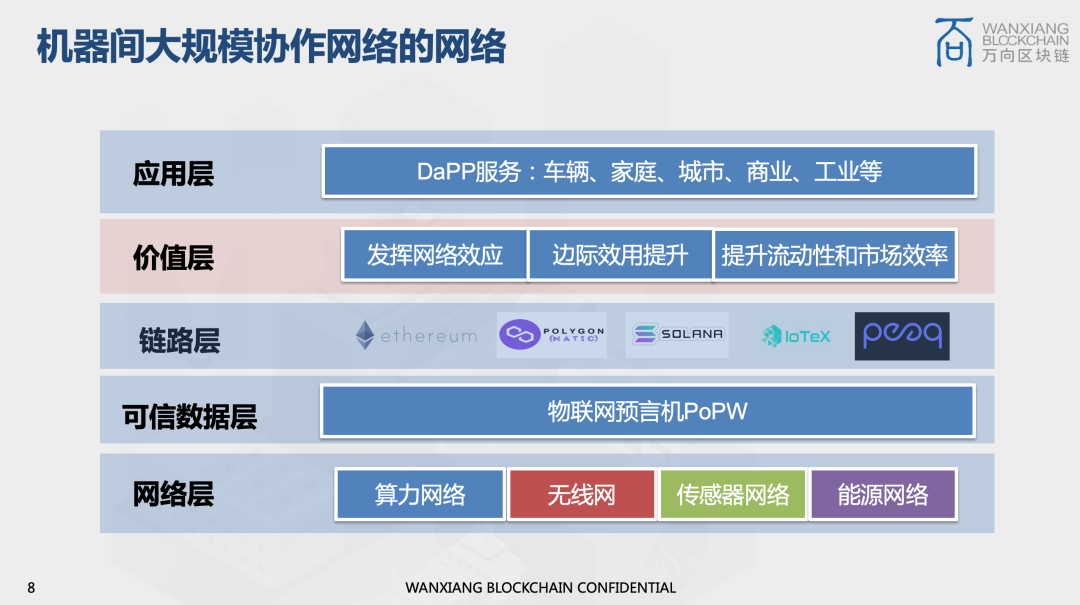 机器间大规模协作网络的网络

WANXIANG BLOCKCHAIN 万向区块链

应用层

DaPP服务：车辆、家庭、城市、商业、工业等

价值层

发挥网络效应

边际效用提升

提升流动性和市场效率

链路层

ethereum

POLYGON (MATIC)

SOLANA

IoTeX

peaq

可信数据层

物联网预言机PoPW

网络层

算力网络

无线网

传感器网络

能源网络

8

WANXIANG BLOCKCHAIN CONFIDENTIAL